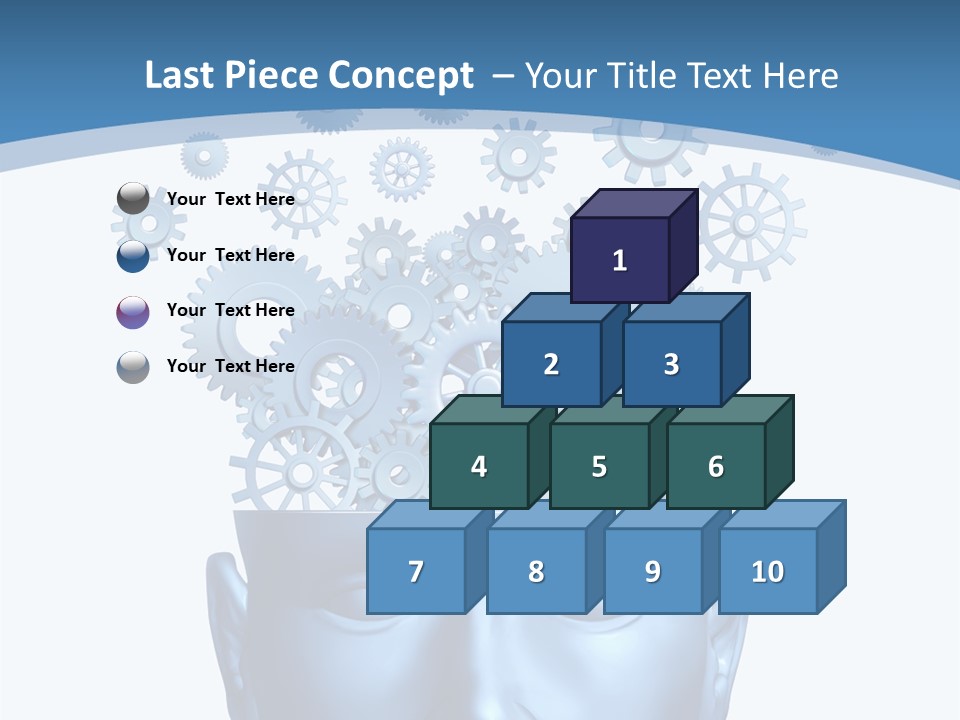 Last Piece Concept – Your Title Text Here

Your Text Here

Your Text Here

Your Text Here

Your Text Here

1

2 3

4 5 6

7 8 9 10